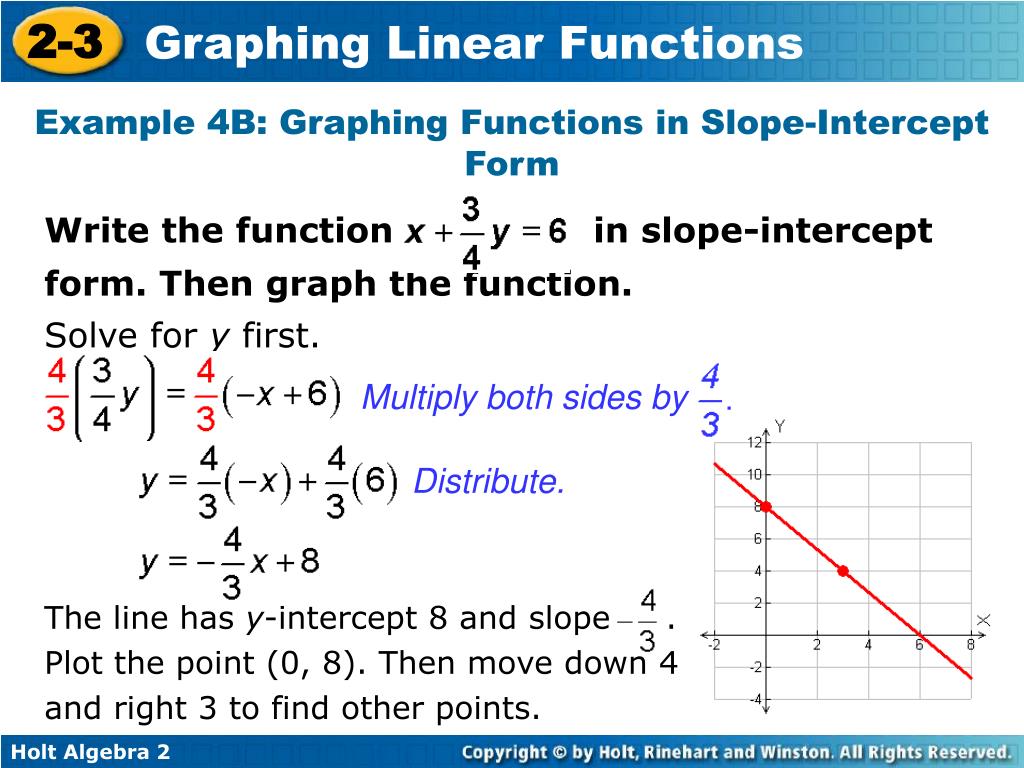 2-3 Graphing Linear Functions

Example 4B: Graphing Functions in Slope-Intercept Form

Write the function $x + \frac{3}{4}y = 6$ in slope-intercept form. Then graph the function.

Solve for $y$ first.

$\frac{4}{3}\left(\frac{3}{4}y\right) = \frac{4}{3}(-x + 6)$ Multiply both sides by $\frac{4}{3}$.

$y = \frac{4}{3}(-x) + \frac{4}{3}(6)$ Distribute.

$y = -\frac{4}{3}x + 8$

The line has $y$-intercept 8 and slope $-\frac{4}{3}$. Plot the point (0, 8). Then move down 4 and right 3 to find other points.

Y
12
10
8
6
4
2
-2
-4
-2
2
4
6
8
X

Holt Algebra 2

Copyright © by Holt, Rinehart and Winston. All Rights Reserved.